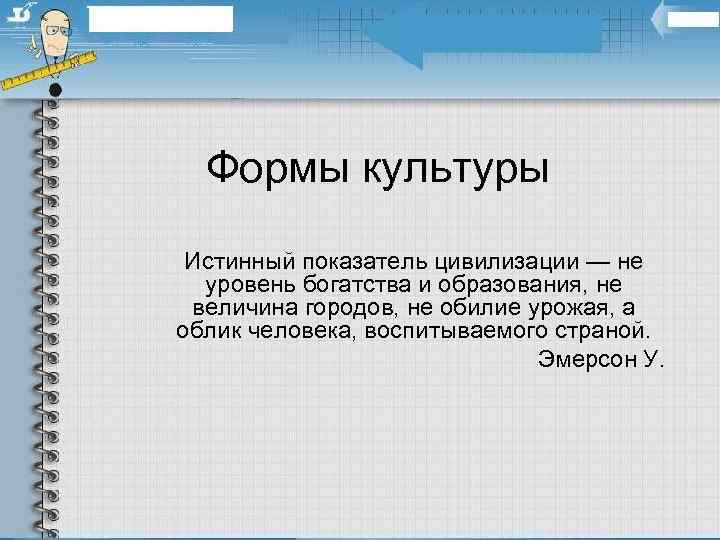 Формы культуры

Истинный показатель цивилизации — не уровень богатства и образования, не величина городов, не обилие урожая, а облик человека, воспитываемого страной.

Эмерсон У.